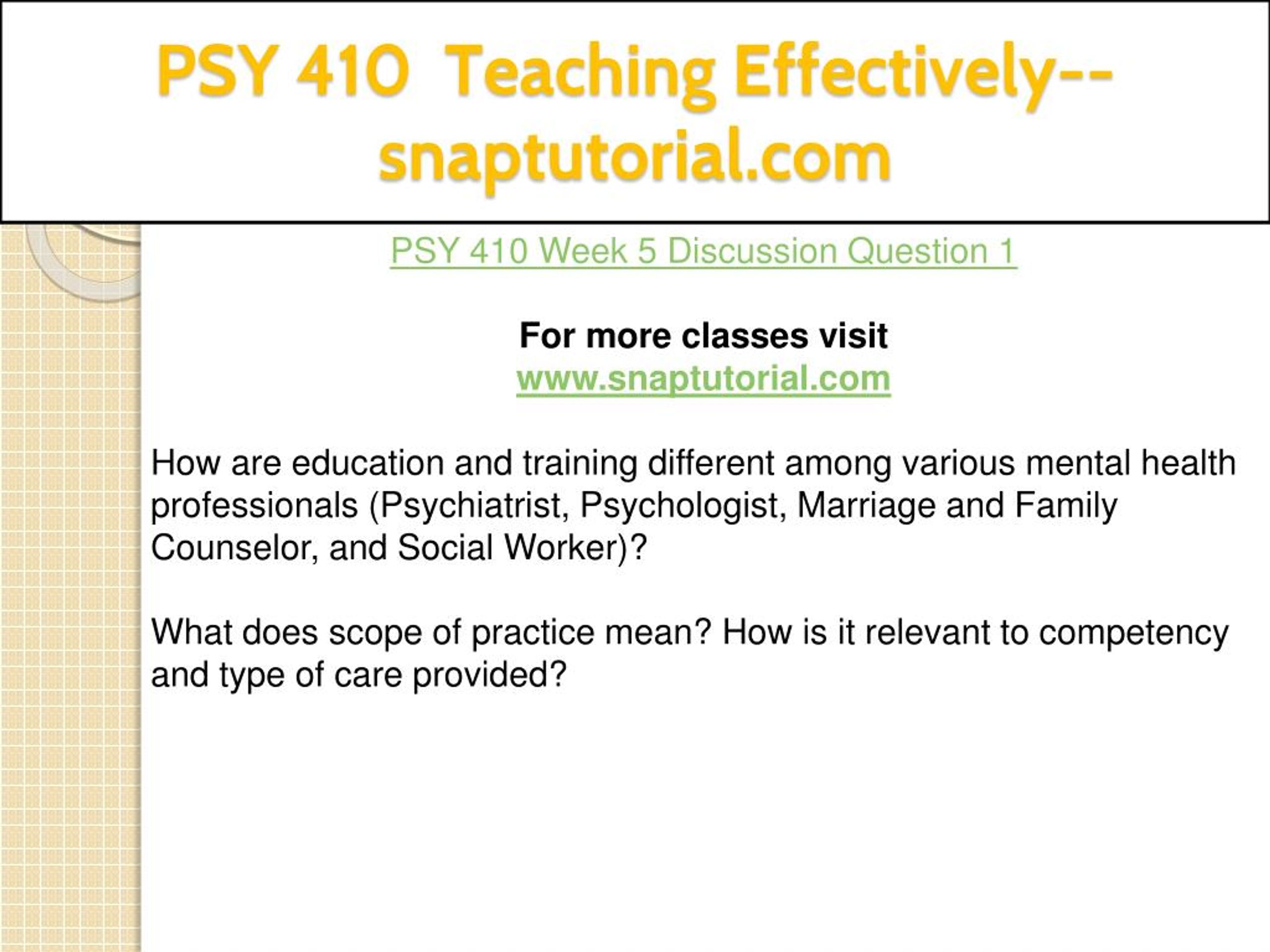 PSY 410 Teaching Effectively--snaptutorial.com

PSY 410 Week 5 Discussion Question 1

For more classes visit
www.snaptutorial.com

How are education and training different among various mental health professionals (Psychiatrist, Psychologist, Marriage and Family Counselor, and Social Worker)?

What does scope of practice mean? How is it relevant to competency and type of care provided?